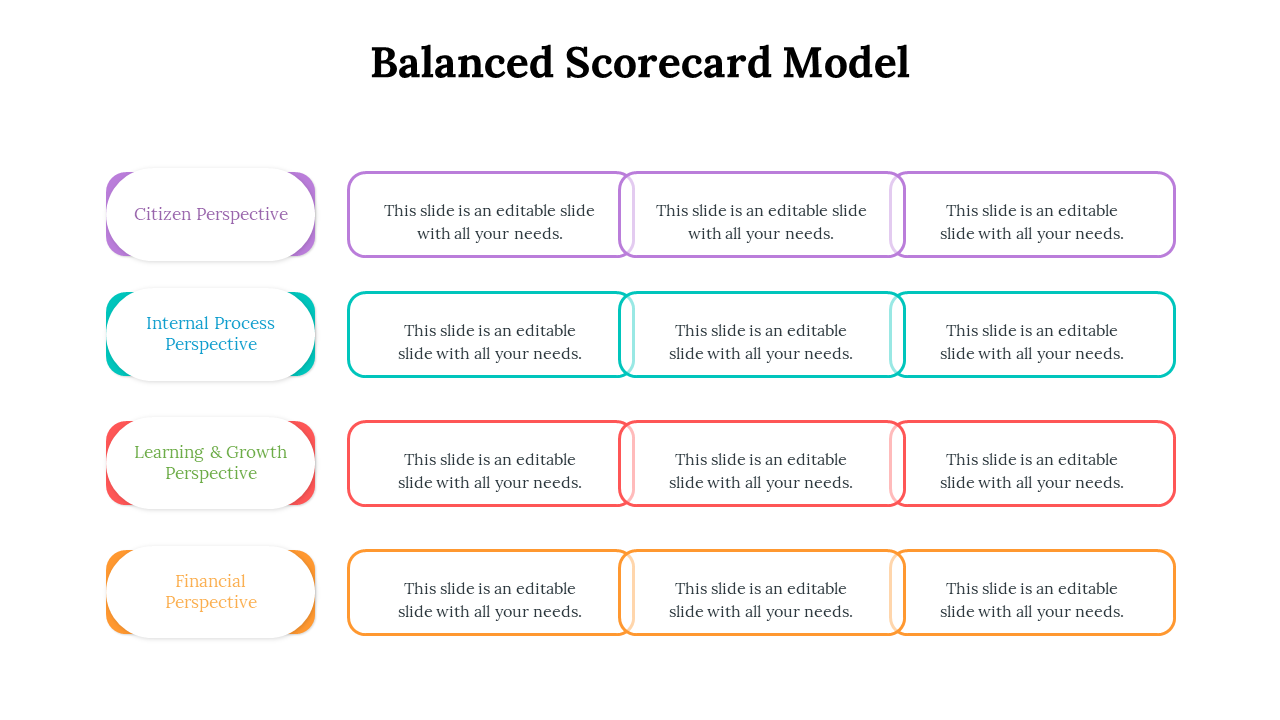 Balanced Scorecard Model

Citizen Perspective

This slide is an editable slide with all your needs.

This slide is an editable slide with all your needs.

This slide is an editable slide with all your needs.

Internal Process Perspective

This slide is an editable slide with all your needs.

This slide is an editable slide with all your needs.

This slide is an editable slide with all your needs.

Learning & Growth Perspective

This slide is an editable slide with all your needs.

This slide is an editable slide with all your needs.

This slide is an editable slide with all your needs.

Financial Perspective

This slide is an editable slide with all your needs.

This slide is an editable slide with all your needs.

This slide is an editable slide with all your needs.